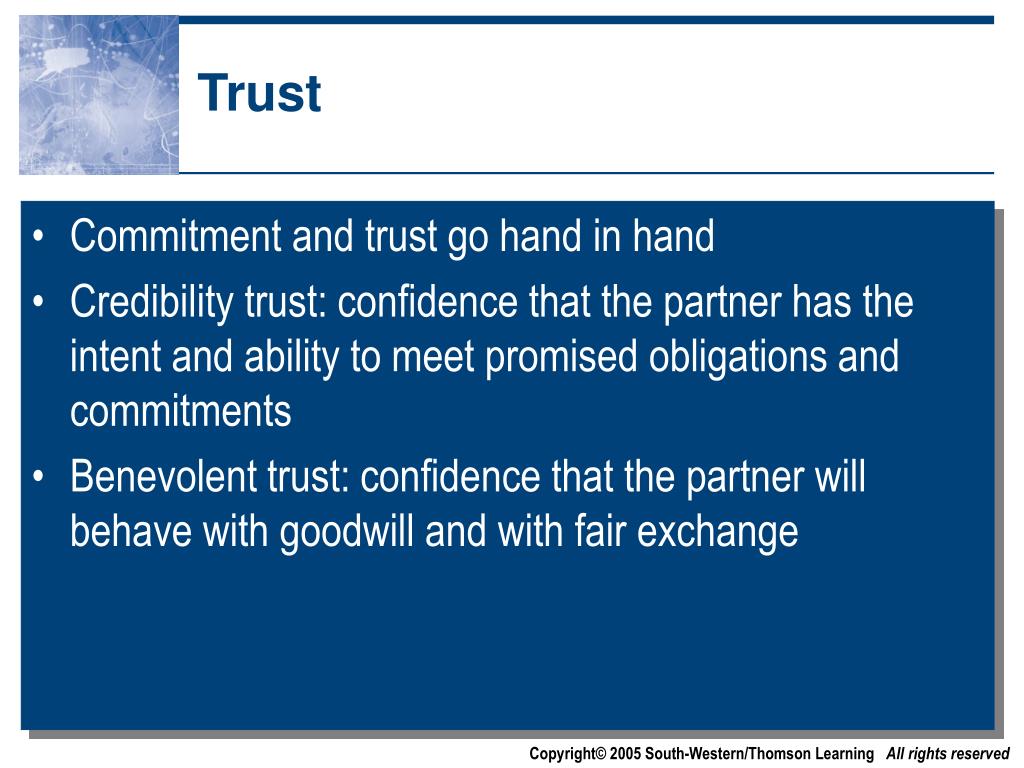 Trust

• Commitment and trust go hand in hand
• Credibility trust: confidence that the partner has the intent and ability to meet promised obligations and commitments
• Benevolent trust: confidence that the partner will behave with goodwill and with fair exchange

Copyright© 2005 South-Western/Thomson Learning All rights reserved